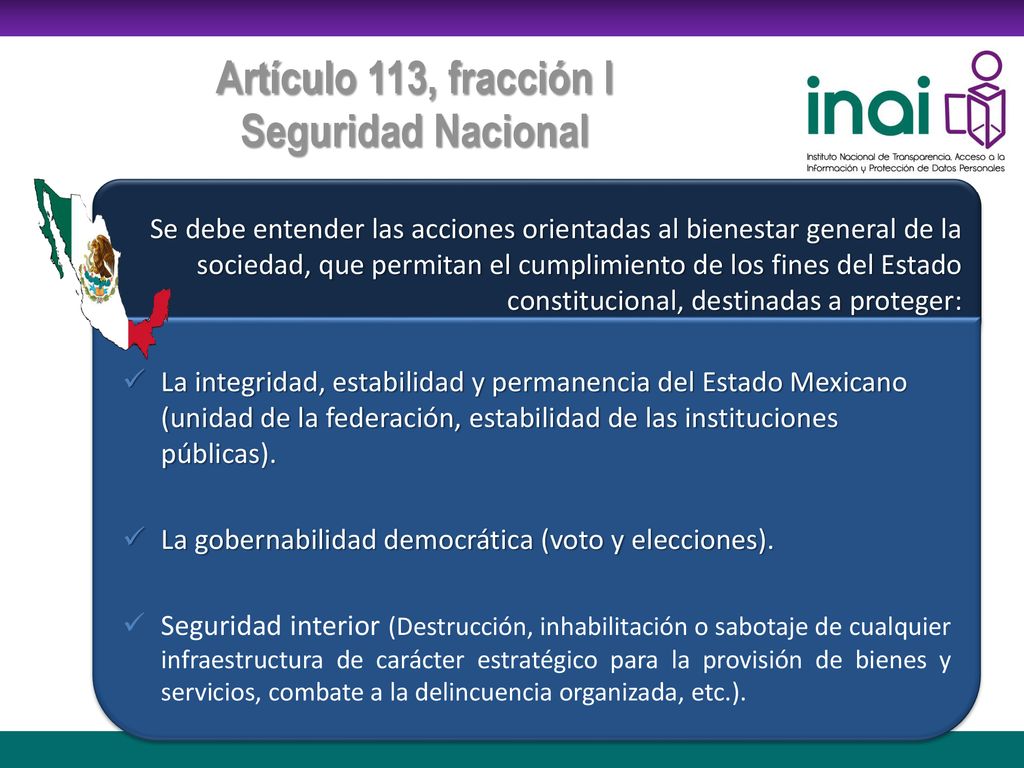 Artículo 113, fracción I
Seguridad Nacional

inai
Instituto Nacional de Transparencia, Acceso a la Información y Protección de Datos Personales

Se debe entender las acciones orientadas al bienestar general de la sociedad, que permitan el cumplimiento de los fines del Estado constitucional, destinadas a proteger:

✓ La integridad, estabilidad y permanencia del Estado Mexicano (unidad de la federación, estabilidad de las instituciones públicas).

✓ La gobernabilidad democrática (voto y elecciones).

✓ Seguridad interior (Destrucción, inhabilitación o sabotaje de cualquier infraestructura de carácter estratégico para la provisión de bienes y servicios, combate a la delincuencia organizada, etc.).